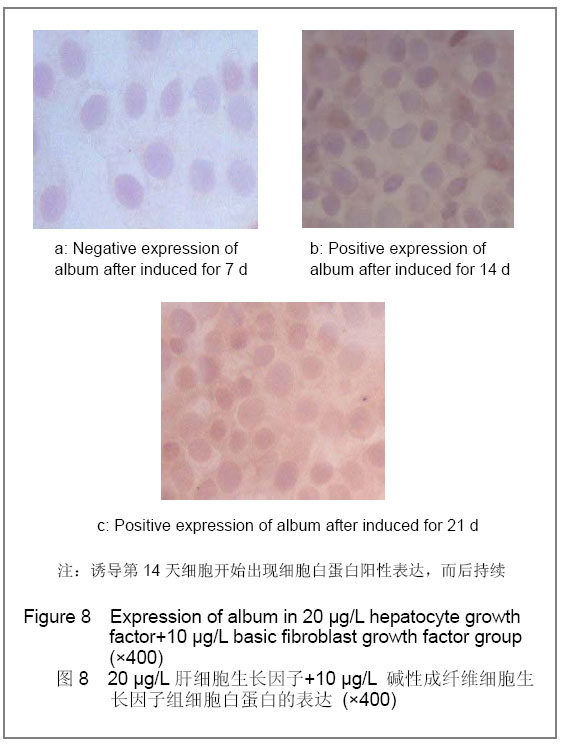 a: Negative expression of album after induced for 7 d

b: Positive expression of album after induced for 14 d

c: Positive expression of album after induced for 21 d

注：诱导第 14 天细胞开始出现细胞白蛋白阳性表达，而后持续

Figure 8 Expression of album in 20 μg/L hepatocyte growth factor+10 μg/L basic fibroblast growth factor group (×400)

图 8 20 μg/L 肝细胞生长因子+10 μg/L 碱性成纤维细胞生长因子组细胞白蛋白的表达 (×400)